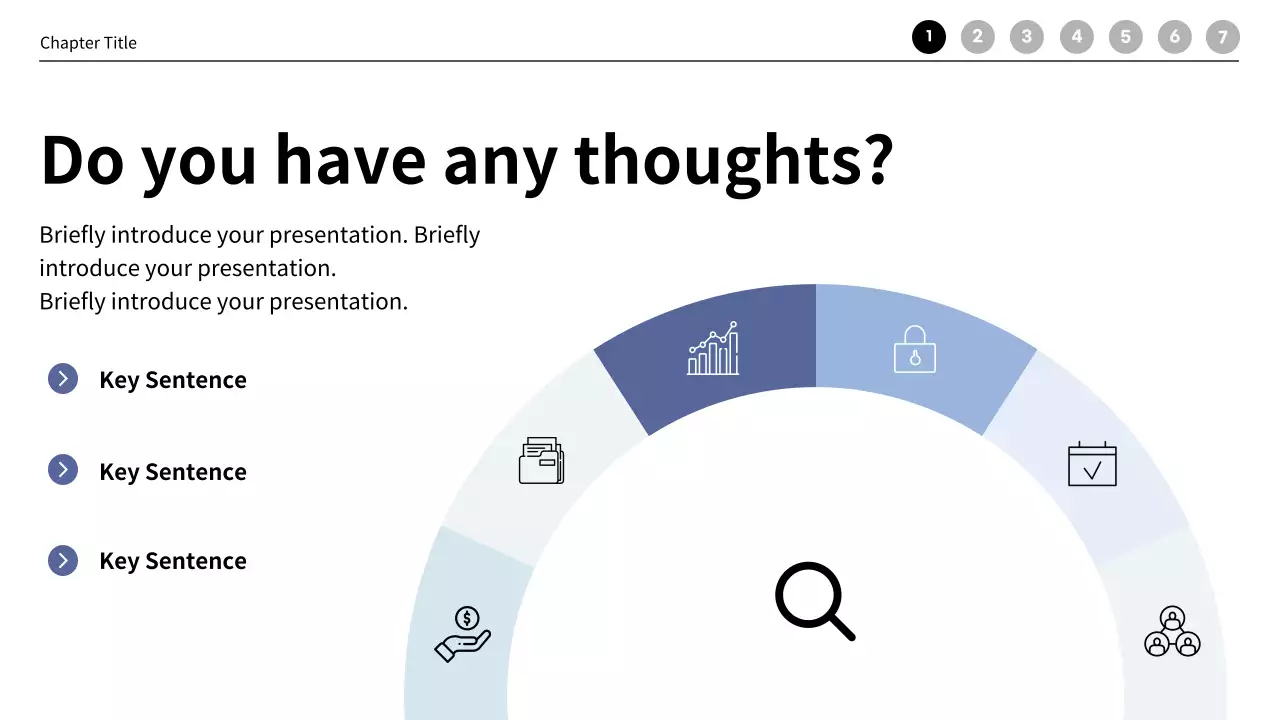 Chapter Title

1 2 3 4 5 6 7

Do you have any thoughts?

Briefly introduce your presentation. Briefly introduce your presentation.
Briefly introduce your presentation.

Key Sentence

Key Sentence

Key Sentence